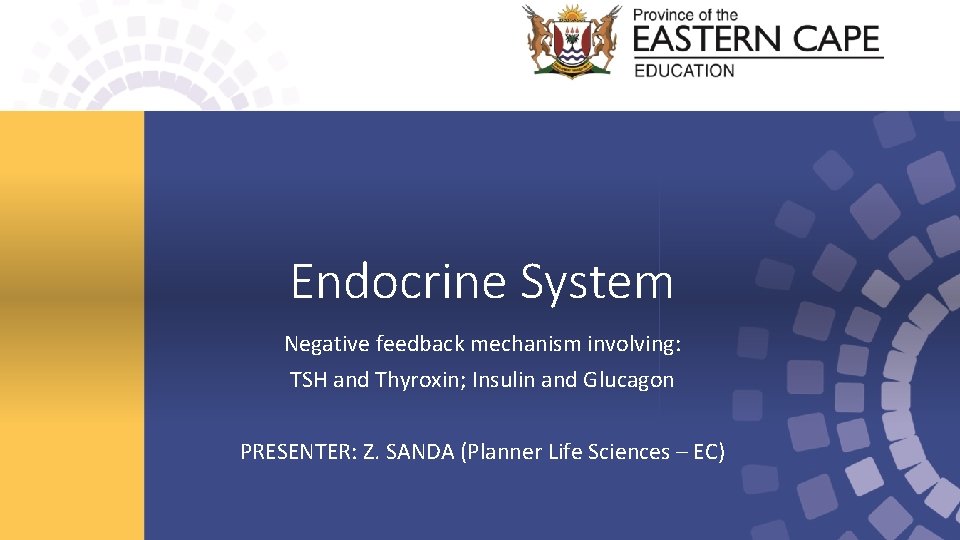 Province of the
EASTERN CAPE
EDUCATION

Endocrine System

Negative feedback mechanism involving:
TSH and Thyroxin; Insulin and Glucagon

PRESENTER: Z. SANDA (Planner Life Sciences – EC)